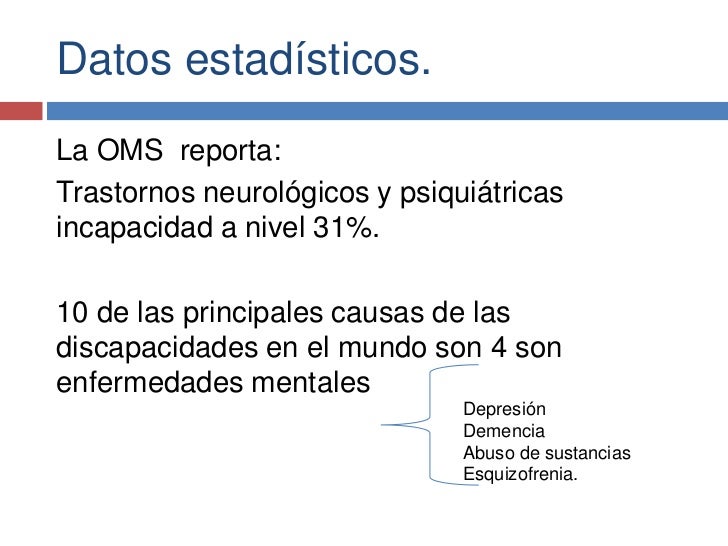 Datos estadísticos.

La OMS reporta:

Trastornos neurológicos y psiquiátricas incapacidad a nivel 31%.

10 de las principales causas de las discapacidades en el mundo son 4 son enfermedades mentales

Depresión
Demencia
Abuso de sustancias
Esquizofrenia.